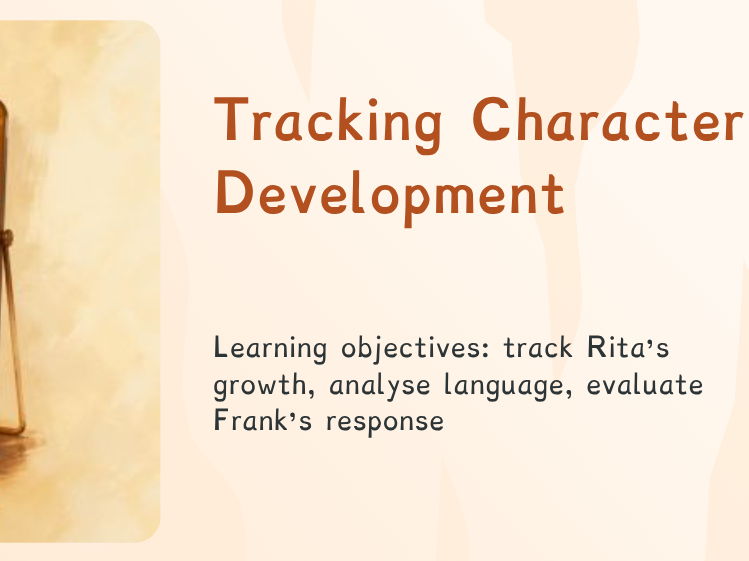 Tracking Character Development

Learning objectives: track Rita's growth, analyse language, evaluate Frank's response